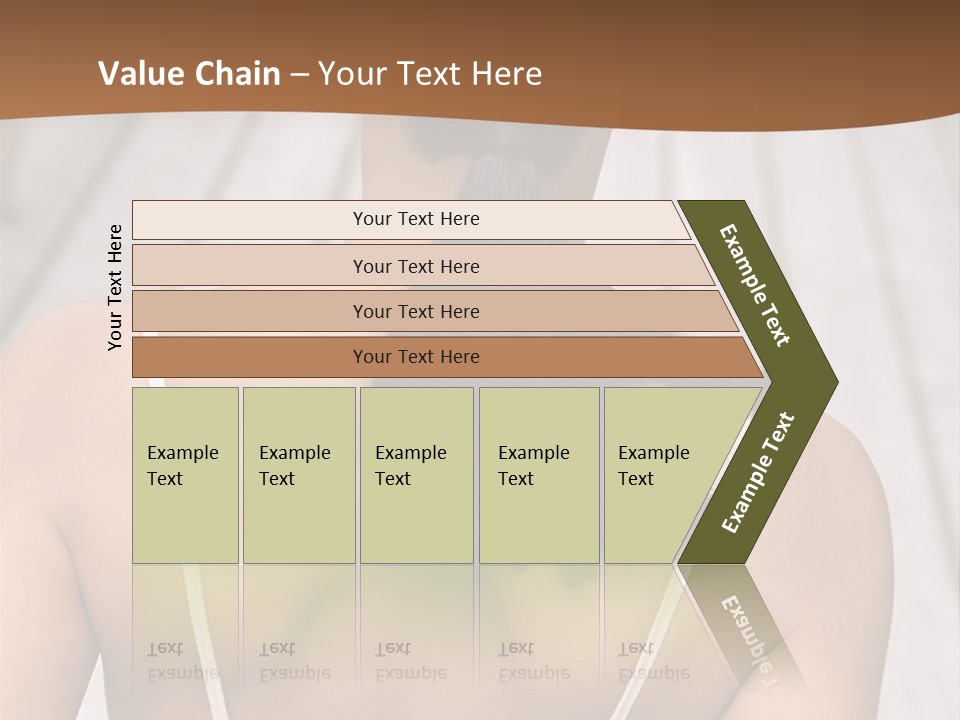 Value Chain – Your Text Here

Your Text Here

Your Text Here

Your Text Here

Your Text Here

Your Text Here

Example Text

Example Text

Example Text

Example Text

Example Text

Example Text

Example Text